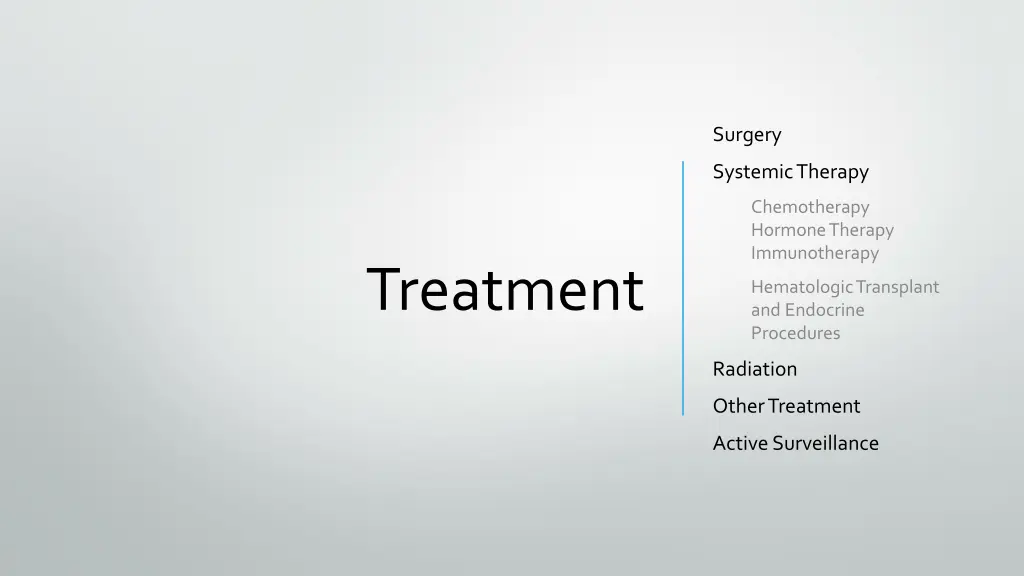 Treatment

Surgery

Systemic Therapy

Chemotherapy
Hormone Therapy
Immunotherapy

Hematologic Transplant and Endocrine Procedures

Radiation

Other Treatment

Active Surveillance